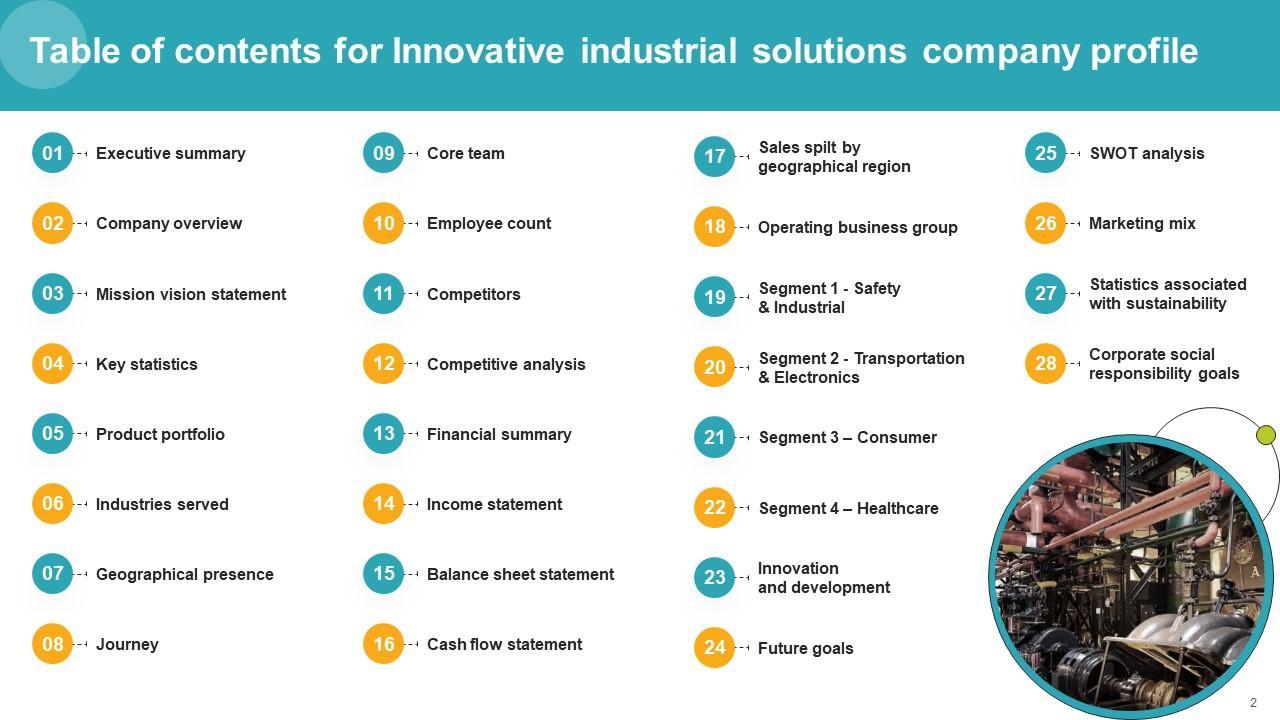 Table of contents for Innovative industrial solutions company profile

01 Executive summary

02 Company overview

03 Mission vision statement

04 Key statistics

05 Product portfolio

06 Industries served

07 Geographical presence

08 Journey

09 Core team

10 Employee count

11 Competitors

12 Competitive analysis

13 Financial summary

14 Income statement

15 Balance sheet statement

16 Cash flow statement

17 Sales spilt by geographical region

18 Operating business group

19 Segment 1 - Safety & Industrial

20 Segment 2 - Transportation & Electronics

21 Segment 3 – Consumer

22 Segment 4 – Healthcare

23 Innovation and development

24 Future goals

25 SWOT analysis

26 Marketing mix

27 Statistics associated with sustainability

28 Corporate social responsibility goals

2